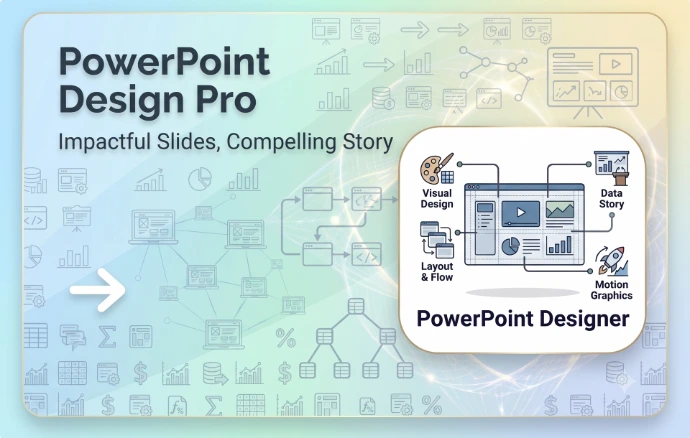 PowerPoint Design Pro

Impactful Slides, Compelling Story

Visual Design

Data Story

Layout & Flow

Motion Graphics

PowerPoint Designer